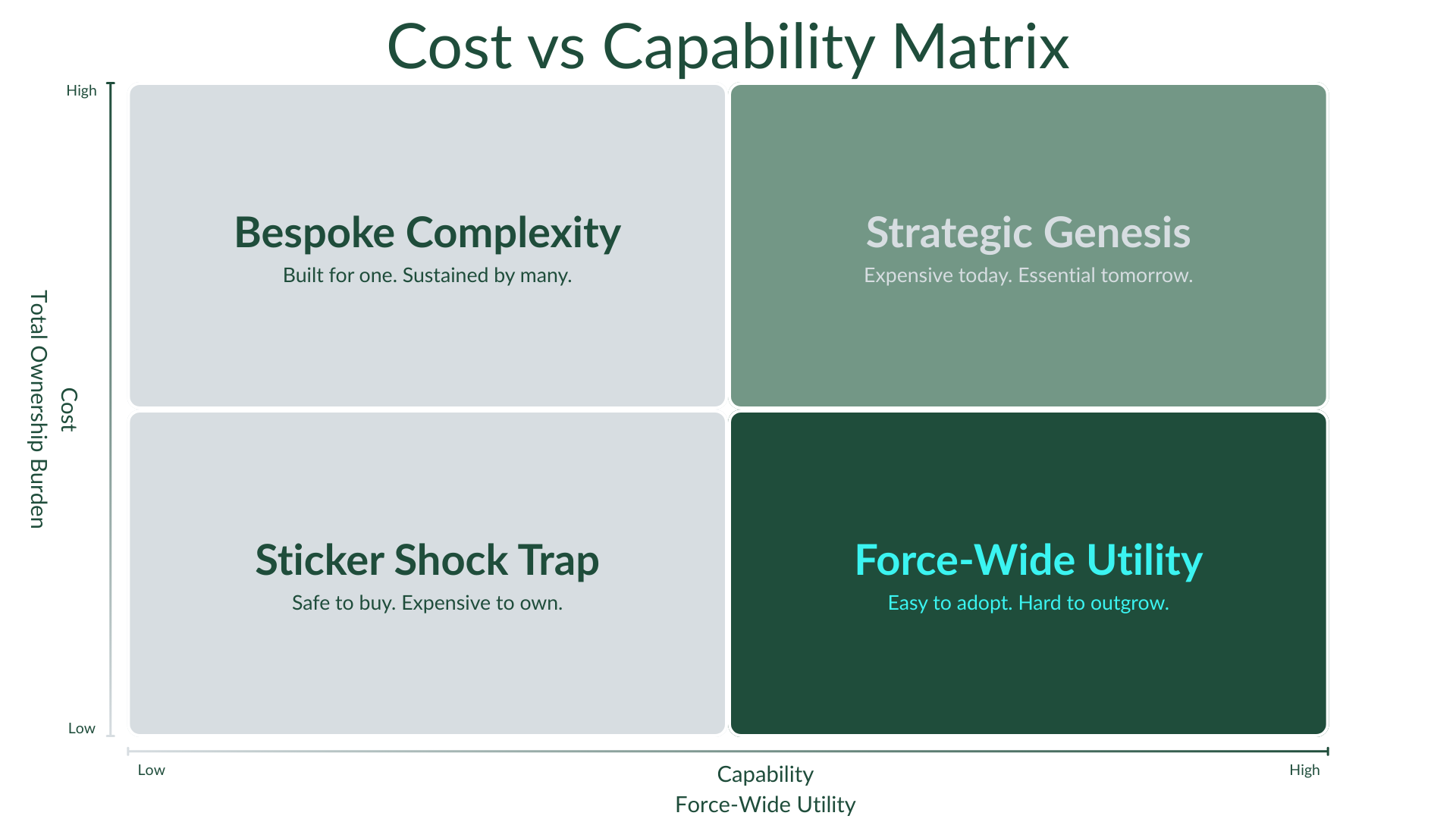 Cost vs Capability Matrix

High

Cost
Total Ownership Burden

Low

Bespoke Complexity
Built for one. Sustained by many.

Strategic Genesis
Expensive today. Essential tomorrow.

Sticker Shock Trap
Safe to buy. Expensive to own.

Force-Wide Utility
Easy to adopt. Hard to outgrow.

Low

Capability
Force-Wide Utility

High